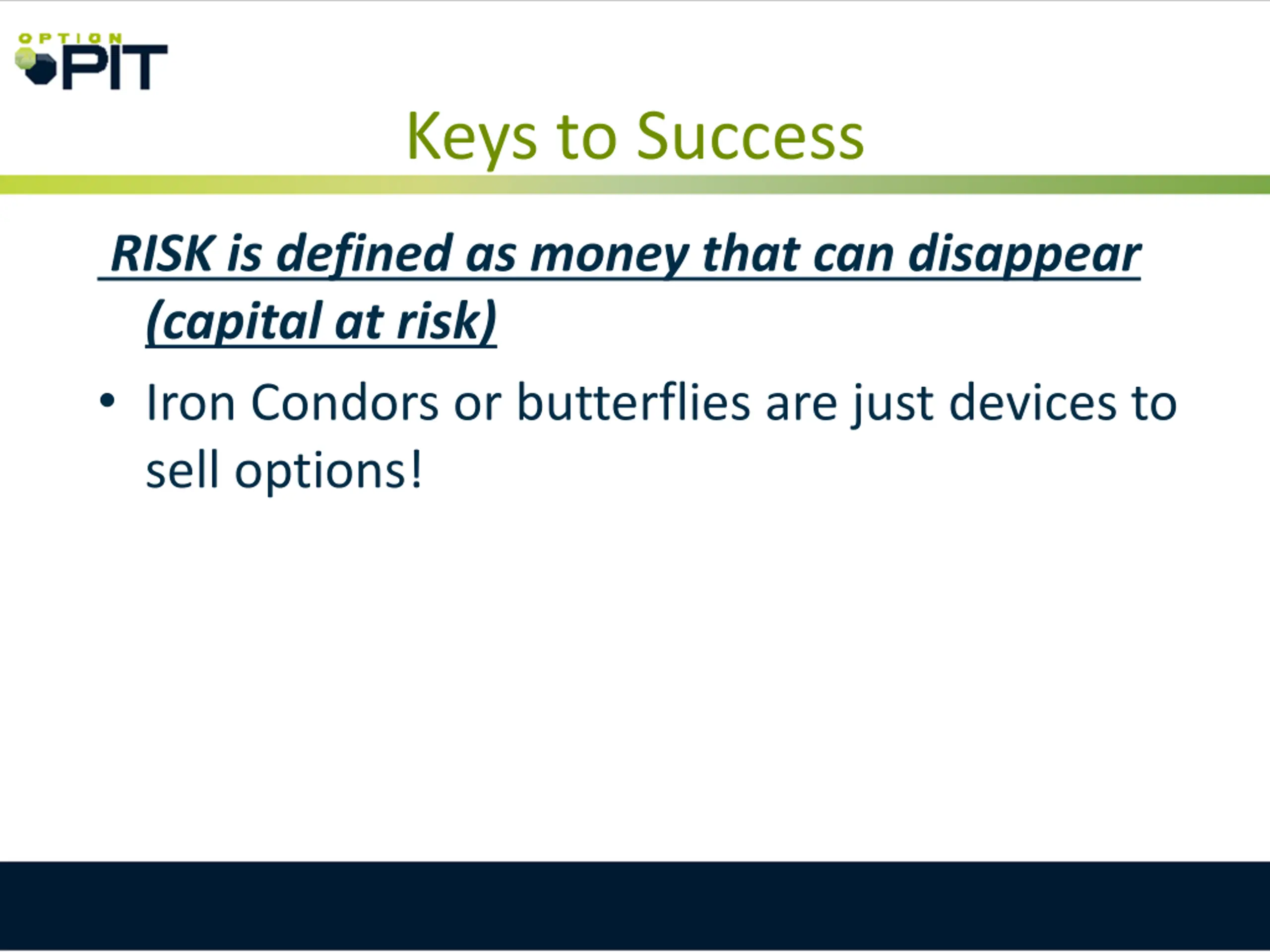 OPTION PIT

Keys to Success

RISK is defined as money that can disappear (capital at risk)

• Iron Condors or butterflies are just devices to sell options!